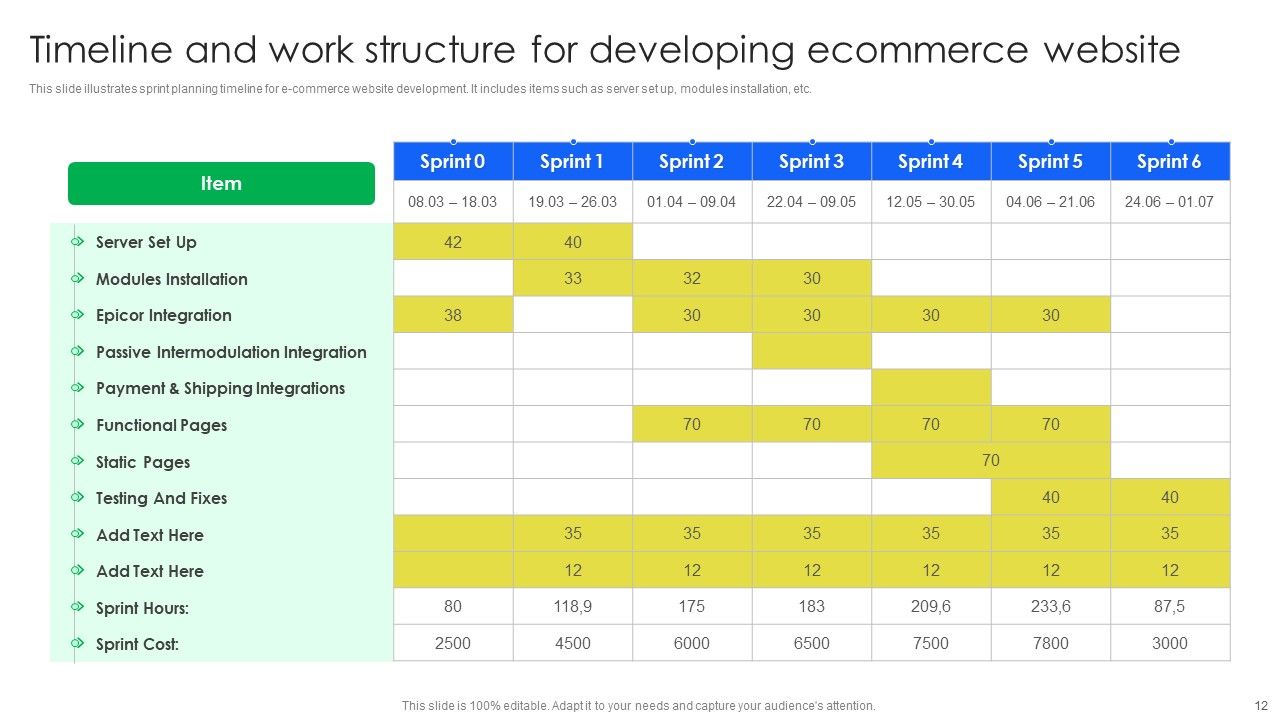 Timeline and work structure for developing ecommerce website

This slide illustrates sprint planning timeline for e-commerce website development. It includes items such as server set up, modules installation, etc.

| Item | Sprint 0 | Sprint 1 | Sprint 2 | Sprint 3 | Sprint 4 | Sprint 5 | Sprint 6 |
|---|---|---|---|---|---|---|---|
| | 08.03 – 18.03 | 19.03 – 26.03 | 01.04 – 09.04 | 22.04 – 09.05 | 12.05 – 30.05 | 04.06 – 21.06 | 24.06 – 01.07 |
| Server Set Up | 42 | 40 | | | | | |
| Modules Installation | | 33 | 32 | 30 | | | |
| Epicor Integration | 38 | | 30 | 30 | 30 | 30 | |
| Passive Intermodulation Integration | | | | | | | |
| Payment & Shipping Integrations | | | | | | | |
| Functional Pages | | | 70 | 70 | 70 | 70 | |
| Static Pages | | | | | 70 | | |
| Testing And Fixes | | | | | | 40 | 40 |
| Add Text Here | | 35 | 35 | 35 | 35 | 35 | 35 |
| Add Text Here | | 12 | 12 | 12 | 12 | 12 | 12 |
| Sprint Hours: | 80 | 118,9 | 175 | 183 | 209,6 | 233,6 | 87,5 |
| Sprint Cost: | 2500 | 4500 | 6000 | 6500 | 7500 | 7800 | 3000 |

This slide is 100% editable. Adapt it to your needs and capture your audience's attention.

12